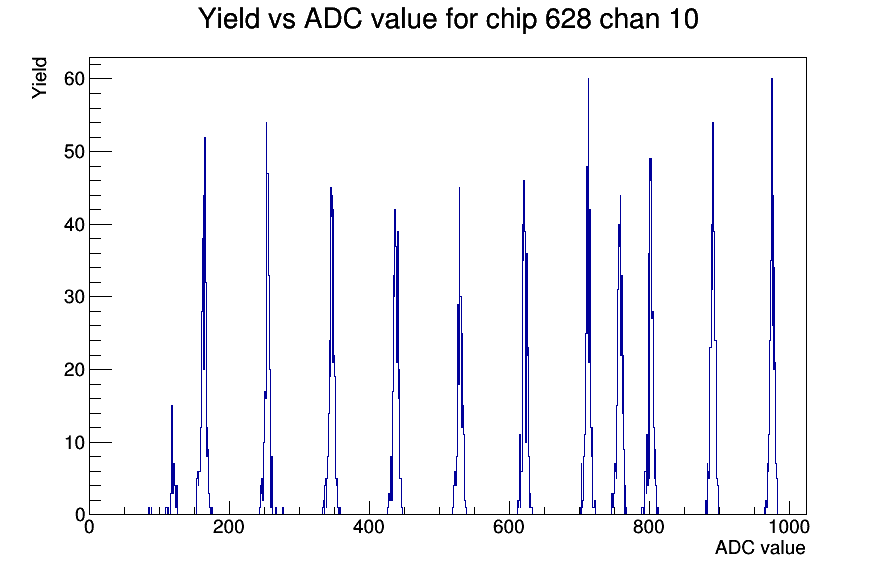 Yield vs ADC value for chip 628 chan 10

Yield

60
50
40
30
20
10
0

0
200
400
600
800
1000

ADC value